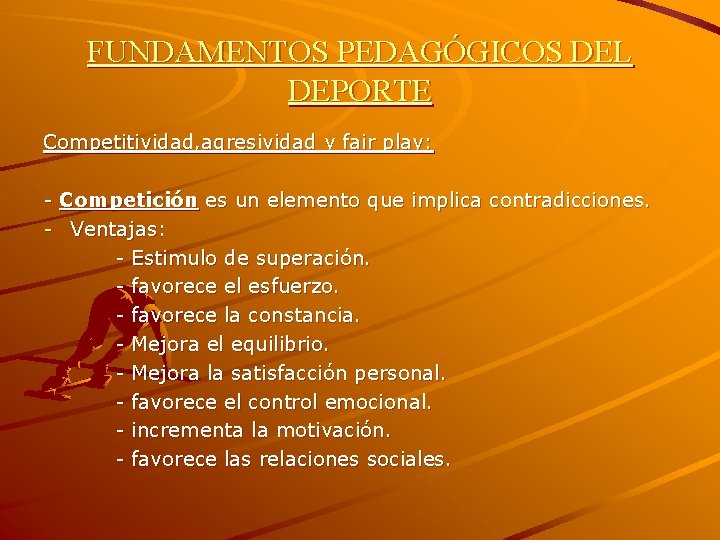 FUNDAMENTOS PEDAGÓGICOS DEL DEPORTE

Competitividad,agresividad y fair play:

- Competición es un elemento que implica contradicciones.
- Ventajas:
- Estimulo de superación.
- favorece el esfuerzo.
- favorece la constancia.
- Mejora el equilibrio.
- Mejora la satisfacción personal.
- favorece el control emocional.
- incrementa la motivación.
- favorece las relaciones sociales.